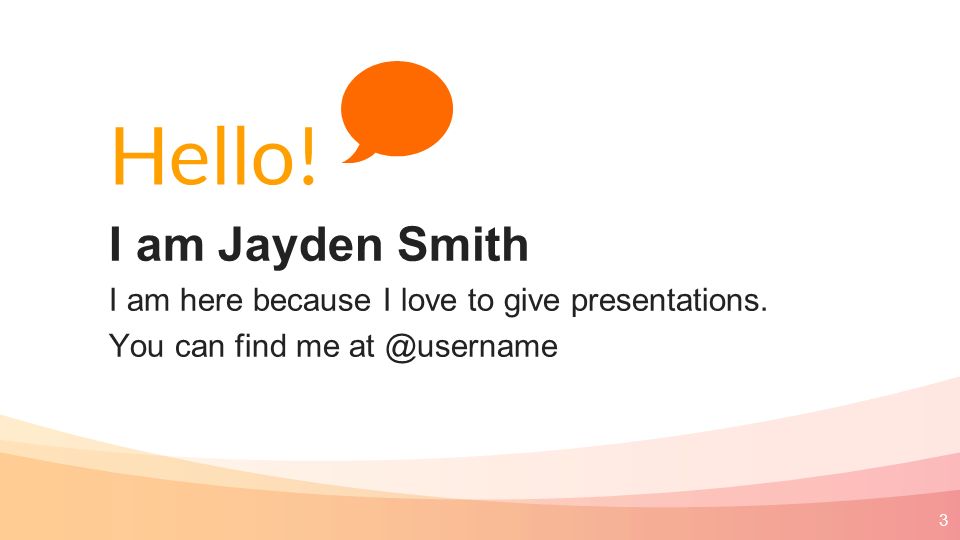 Hello!

I am Jayden Smith

I am here because I love to give presentations.

You can find me at @username

3